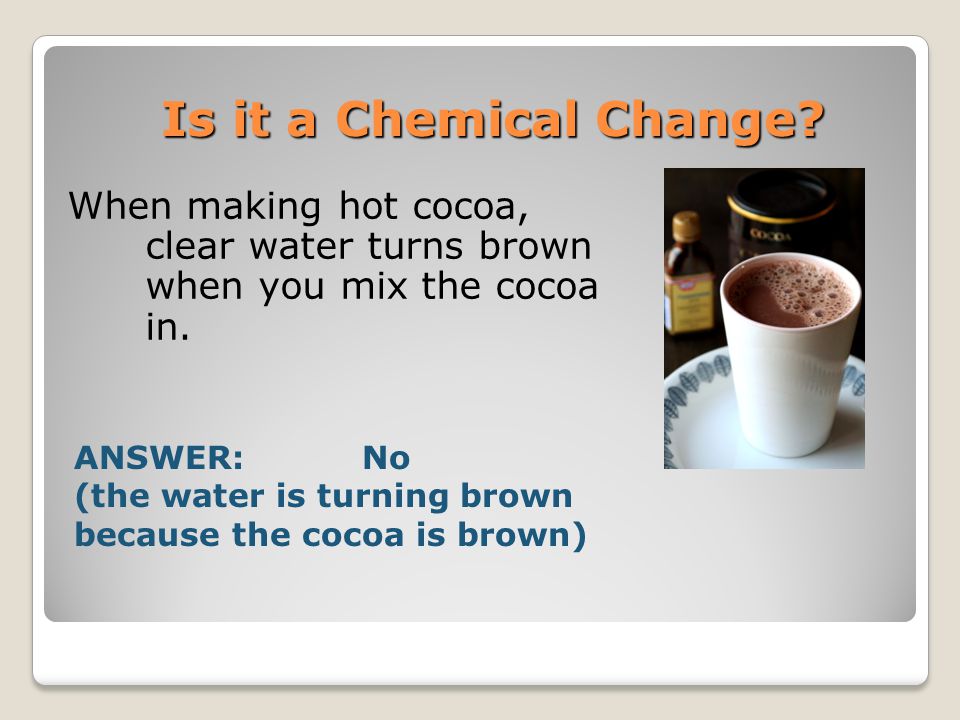 Is it a Chemical Change?

When making hot cocoa, clear water turns brown when you mix the cocoa in.

COCOA

ANSWER: No
(the water is turning brown because the cocoa is brown)